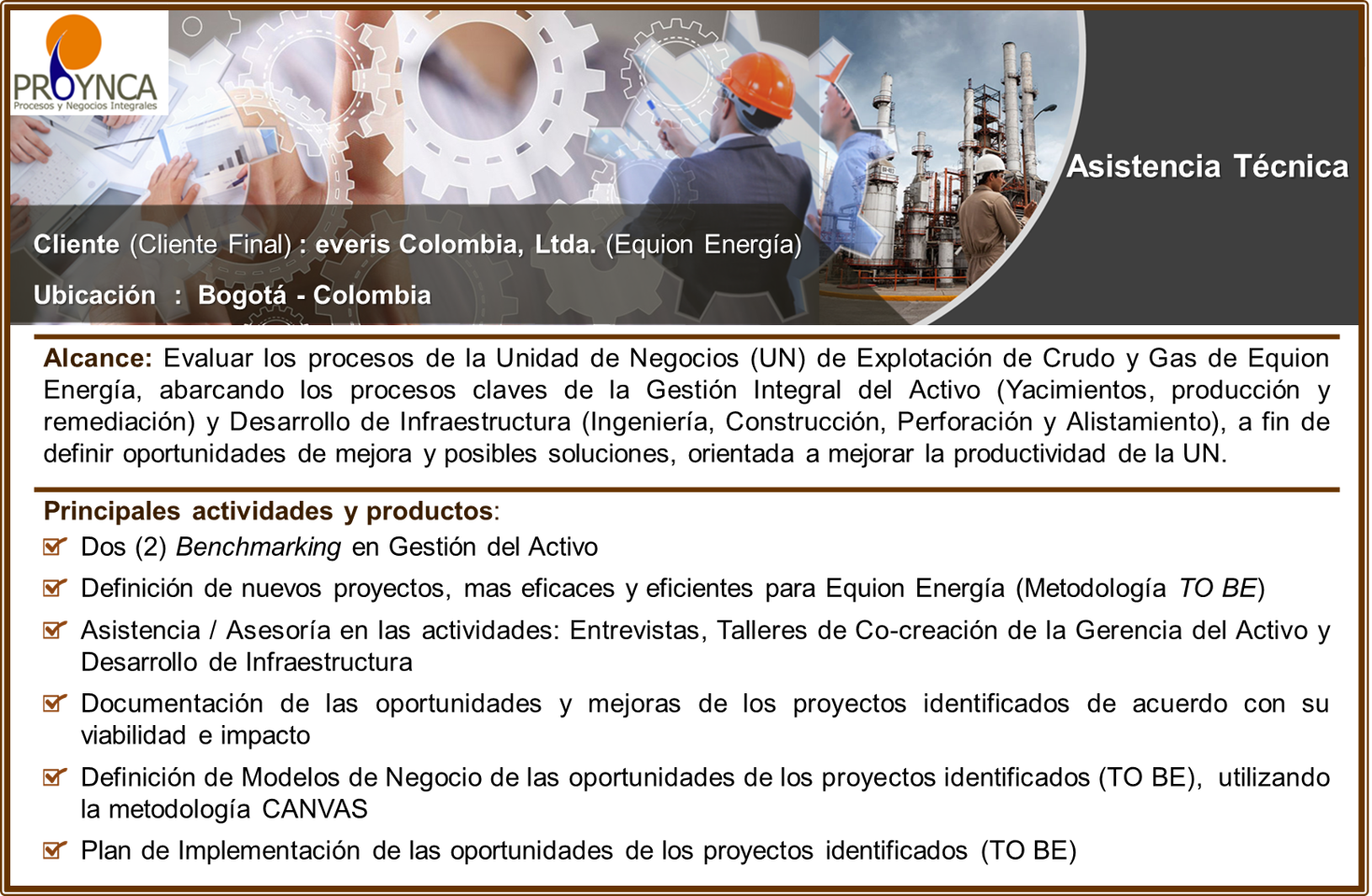 PROYNCA
Procesos y Negocios Integrales

Asistencia Técnica

Cliente (Cliente Final) : everis Colombia, Ltda. (Equion Energía)

Ubicación : Bogotá - Colombia

Alcance: Evaluar los procesos de la Unidad de Negocios (UN) de Explotación de Crudo y Gas de Equion Energía, abarcando los procesos claves de la Gestión Integral del Activo (Yacimientos, producción y remediación) y Desarrollo de Infraestructura (Ingeniería, Construcción, Perforación y Alistamiento), a fin de definir oportunidades de mejora y posibles soluciones, orientada a mejorar la productividad de la UN.

Principales actividades y productos:

Dos (2) Benchmarking en Gestión del Activo

Definición de nuevos proyectos, mas eficaces y eficientes para Equion Energía (Metodología TO BE)

Asistencia / Asesoría en las actividades: Entrevistas, Talleres de Co-creación de la Gerencia del Activo y Desarrollo de Infraestructura

Documentación de las oportunidades y mejoras de los proyectos identificados de acuerdo con su viabilidad e impacto

Definición de Modelos de Negocio de las oportunidades de los proyectos identificados (TO BE), utilizando la metodología CANVAS

Plan de Implementación de las oportunidades de los proyectos identificados (TO BE)